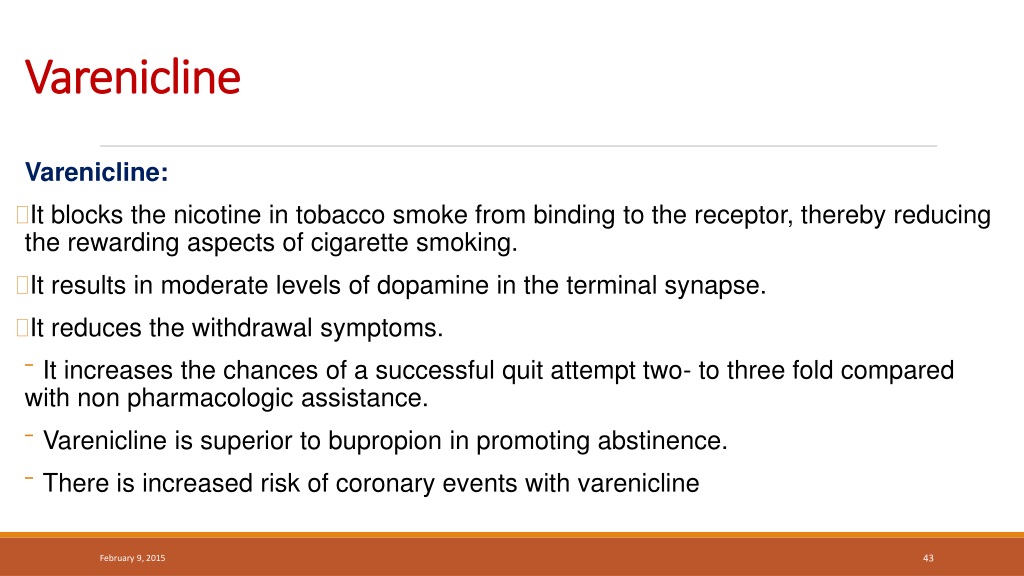 Varenicline

Varenicline:

It blocks the nicotine in tobacco smoke from binding to the receptor, thereby reducing the rewarding aspects of cigarette smoking.

It results in moderate levels of dopamine in the terminal synapse.

It reduces the withdrawal symptoms.

- It increases the chances of a successful quit attempt two- to three fold compared with non pharmacologic assistance.

- Varenicline is superior to bupropion in promoting abstinence.

- There is increased risk of coronary events with varenicline

February 9, 2015

43